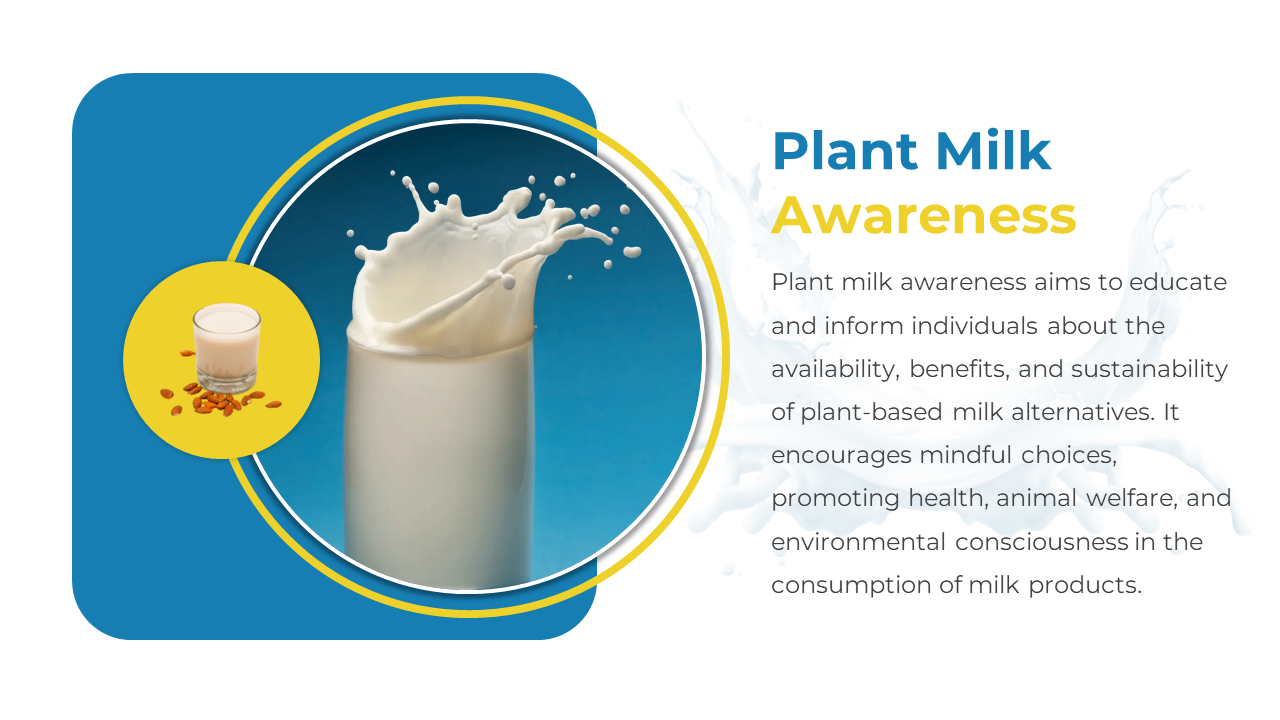 Plant Milk Awareness

Plant milk awareness aims to educate and inform individuals about the availability, benefits, and sustainability of plant-based milk alternatives. It encourages mindful choices, promoting health, animal welfare, and environmental consciousness in the consumption of milk products.